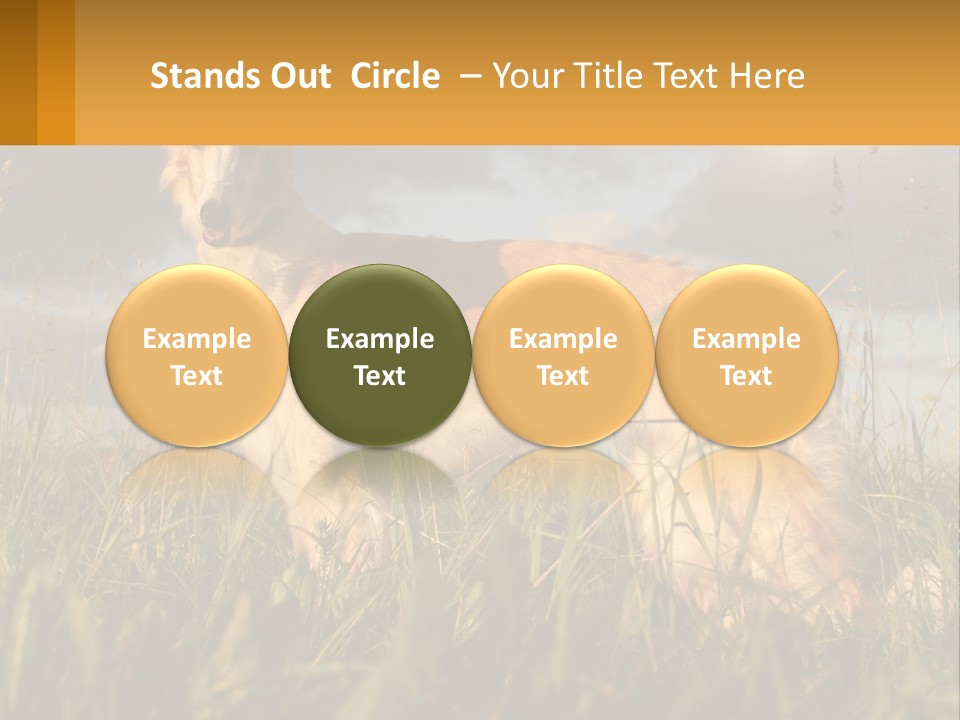 Stands Out Circle – Your Title Text Here

Example Text

Example Text

Example Text

Example Text